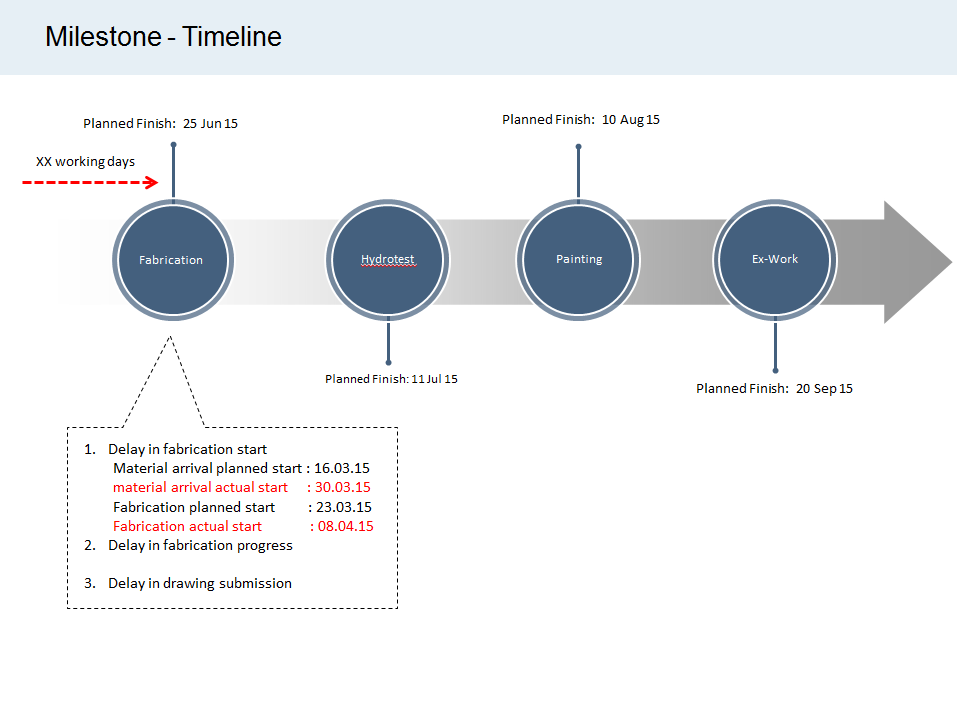 Milestone - Timeline

Planned Finish: 25 Jun 15

XX working days

Planned Finish: 10 Aug 15

Fabrication

Hydrotest

Painting

Ex-Work

Planned Finish: 11 Jul 15

Planned Finish: 20 Sep 15

1. Delay in fabrication start
Material arrival planned start : 16.03.15
material arrival actual start : 30.03.15
Fabrication planned start : 23.03.15
Fabrication actual start : 08.04.15
2. Delay in fabrication progress

3. Delay in drawing submission